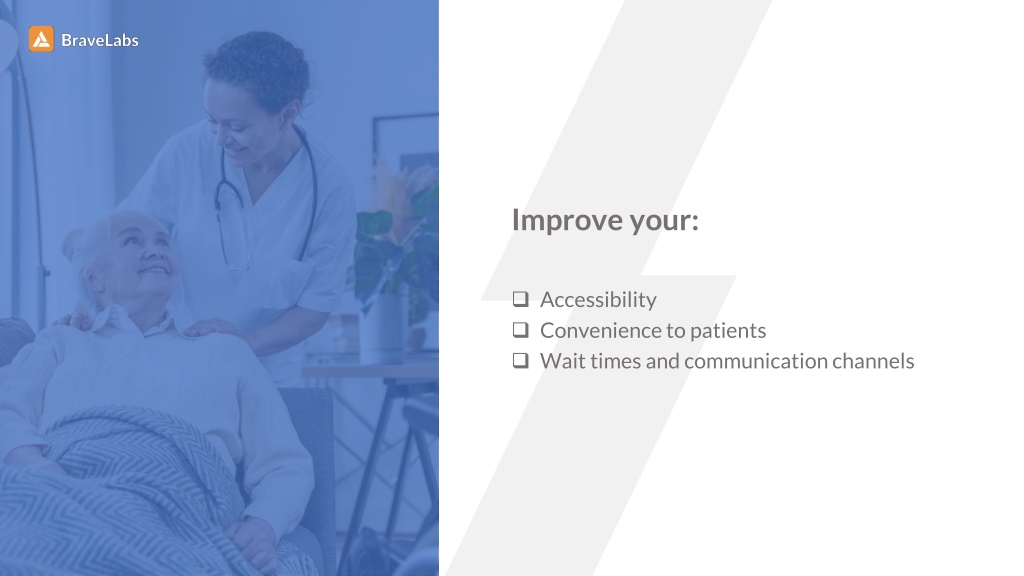 BraveLabs

Improve your:

❑ Accessibility
❑ Convenience to patients
❑ Wait times and communication channels